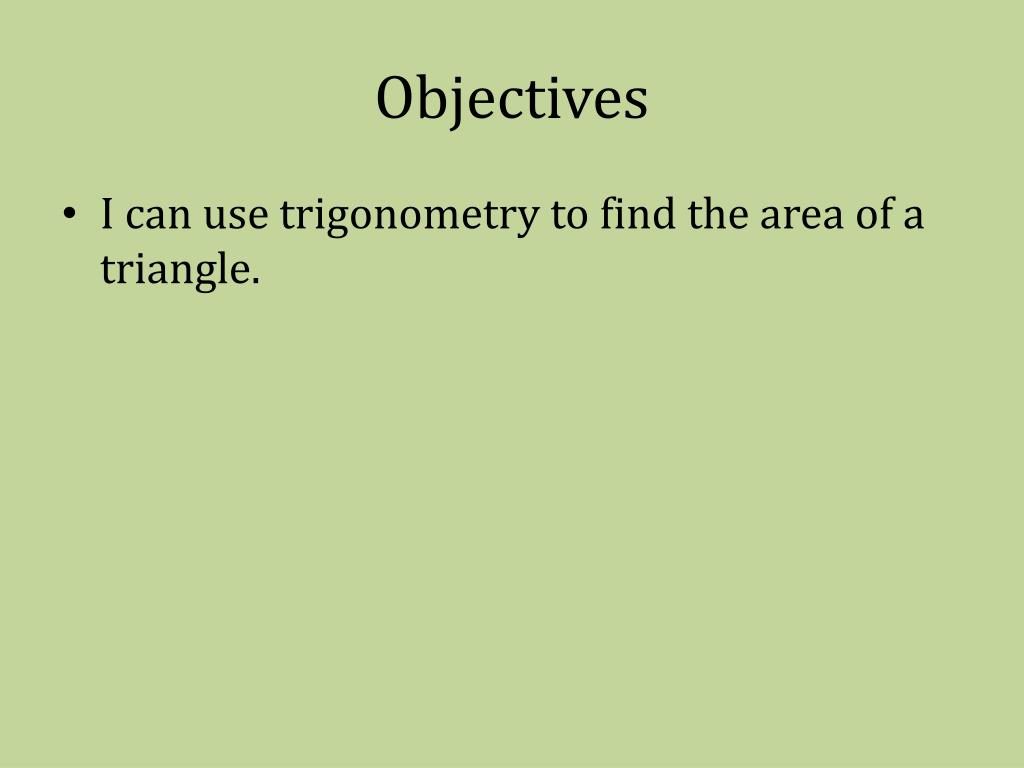 Objectives

• I can use trigonometry to find the area of a triangle.